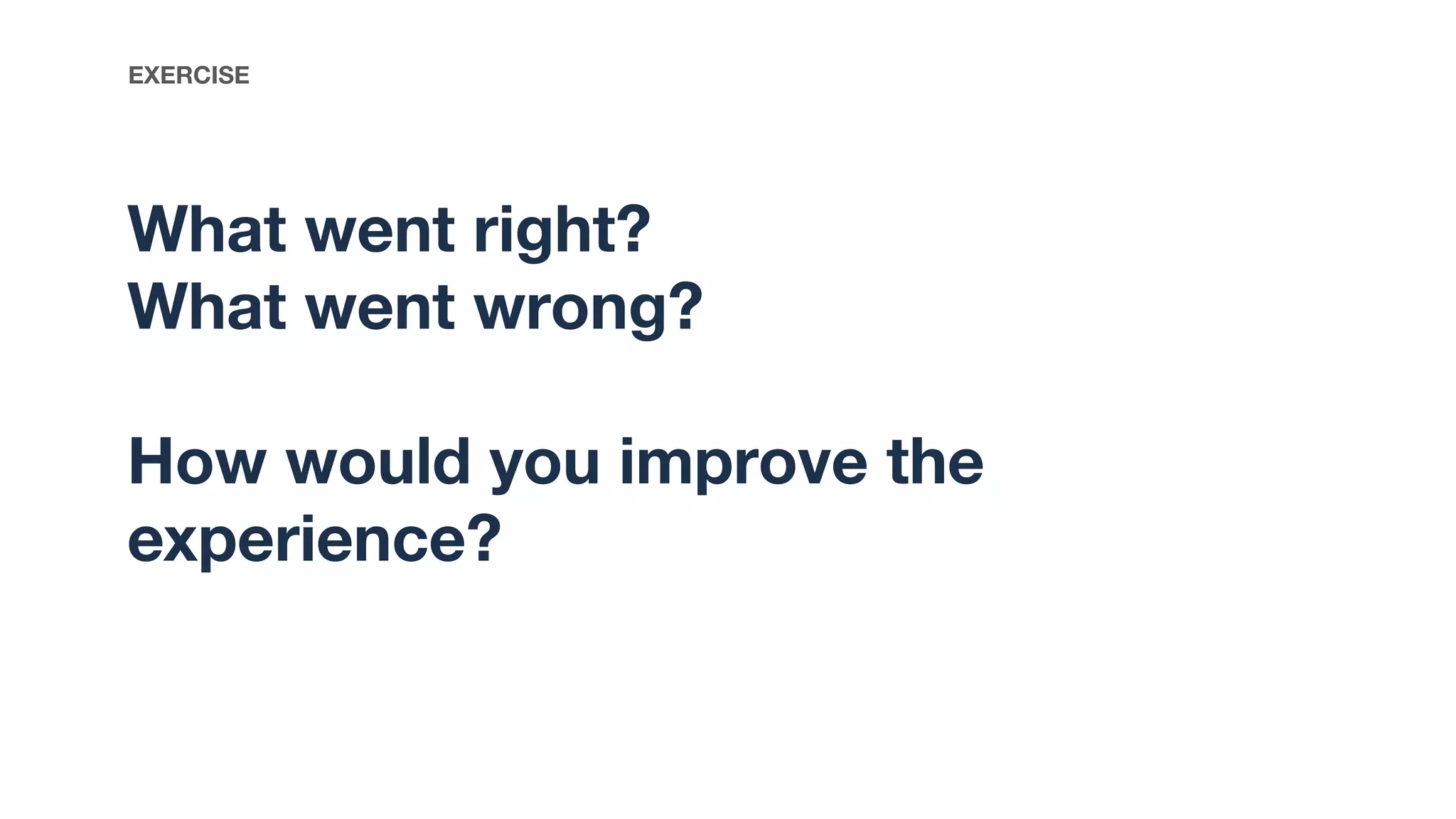 EXERCISE

What went right?
What went wrong?

How would you improve the experience?